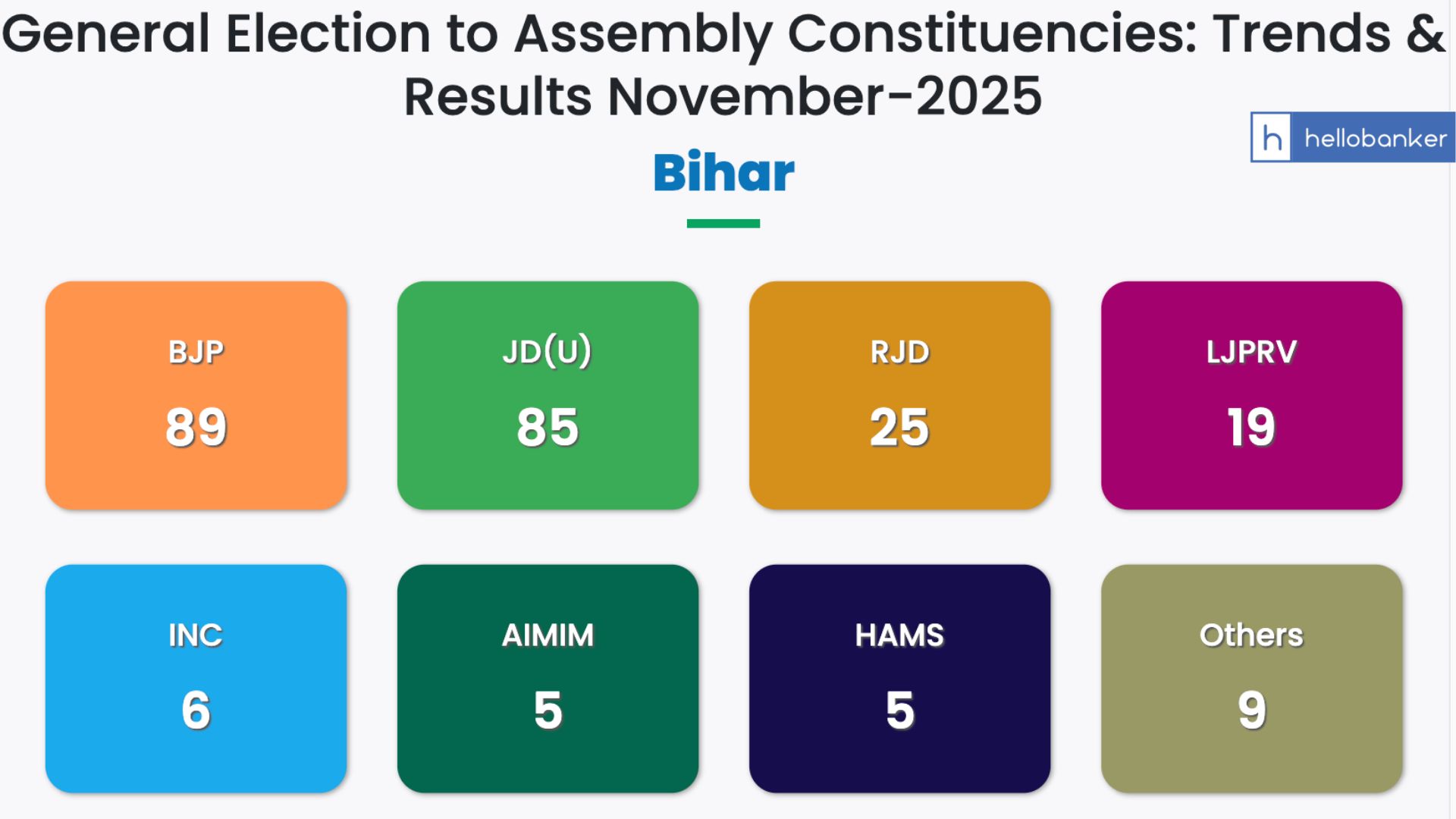 General Election to Assembly Constituencies: Trends & Results November-2025

h hellobanker

Bihar

BJP
89

JD(U)
85

RJD
25

LJPRV
19

INC
6

AIMIM
5

HAMS
5

Others
9